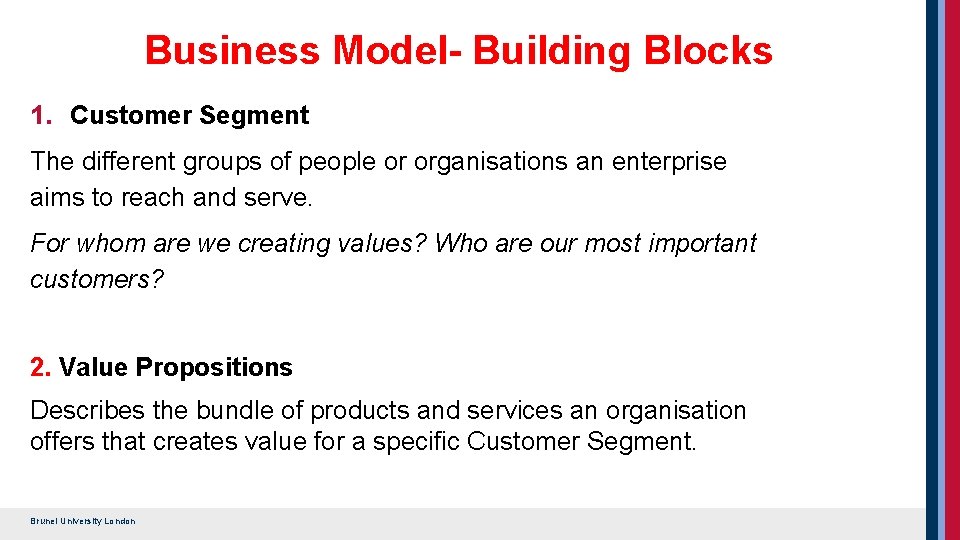 Business Model- Building Blocks

1. Customer Segment

The different groups of people or organisations an enterprise aims to reach and serve.

For whom are we creating values? Who are our most important customers?

2. Value Propositions

Describes the bundle of products and services an organisation offers that creates value for a specific Customer Segment.

Brunel University London